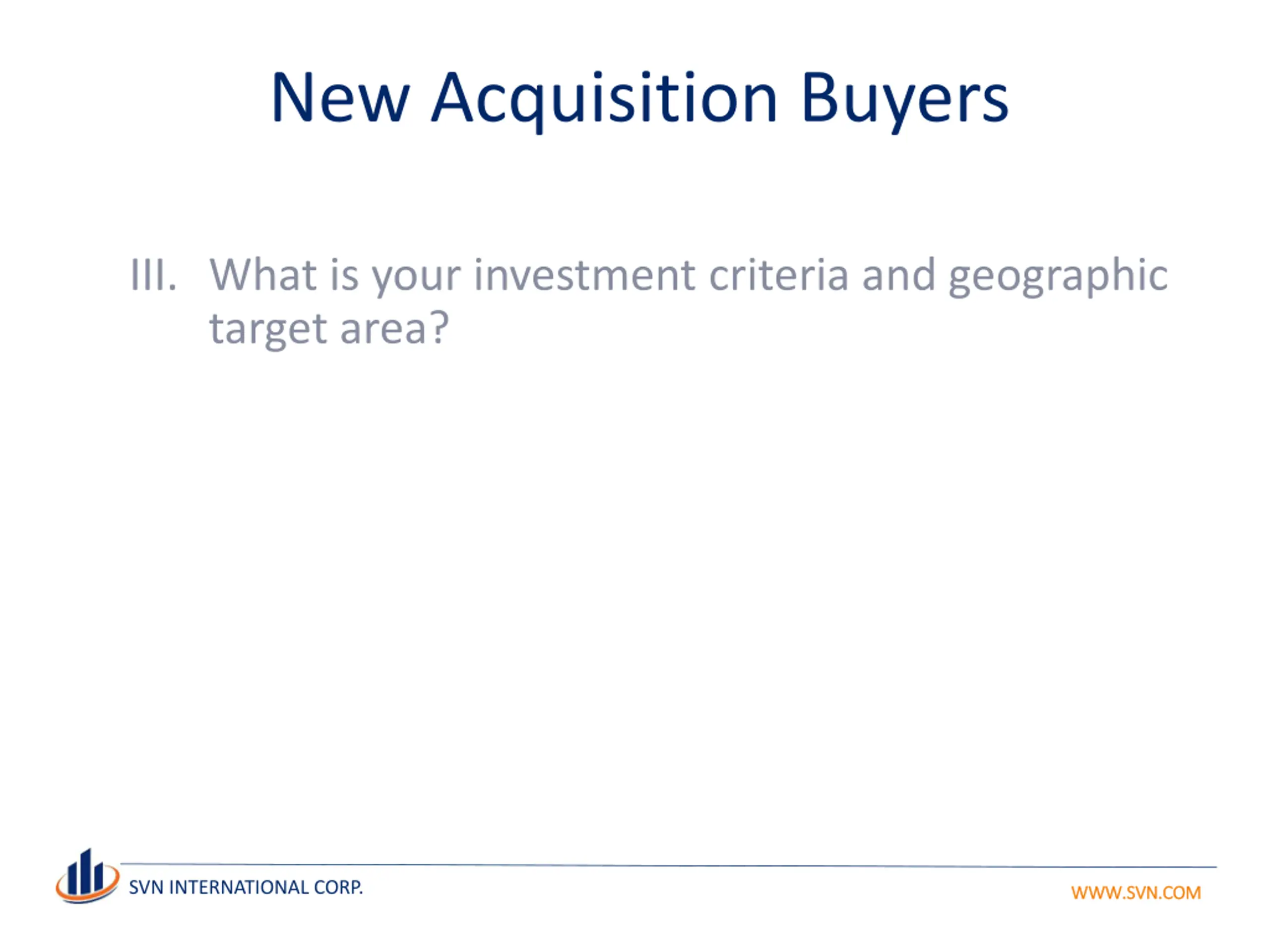 New Acquisition Buyers

III. What is your investment criteria and geographic target area?

SVN INTERNATIONAL CORP.

WWW.SVN.COM